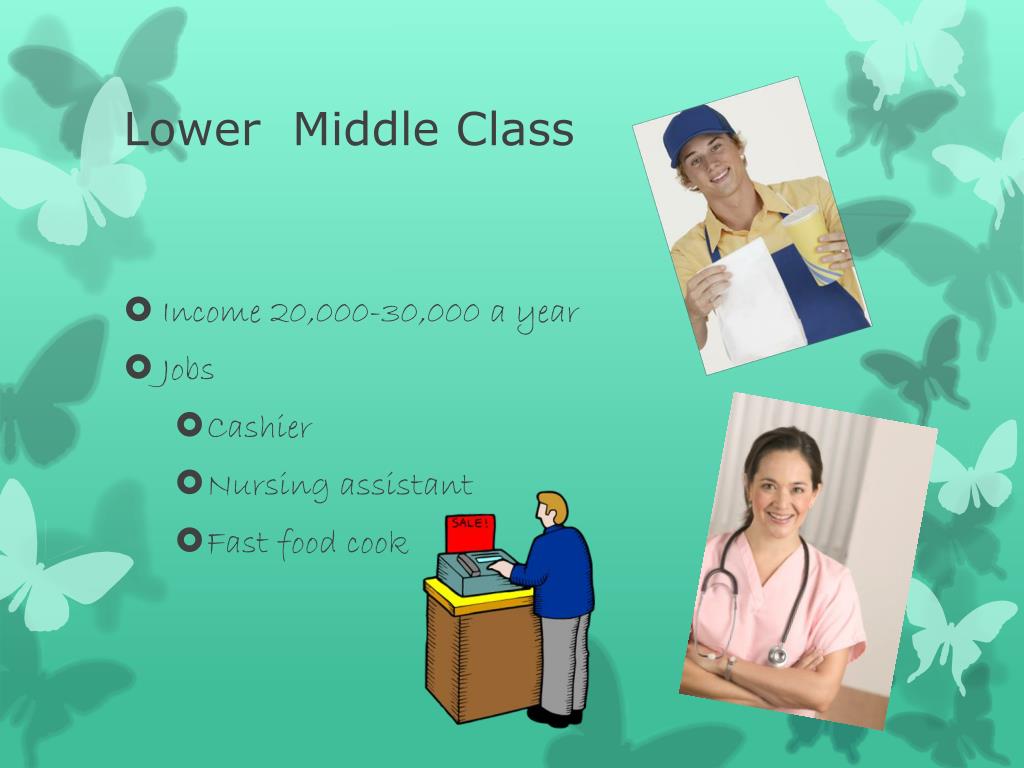 Lower Middle Class

Income 20,000-30,000 a year

Jobs

Cashier

Nursing assistant

Fast food cook

SALE!